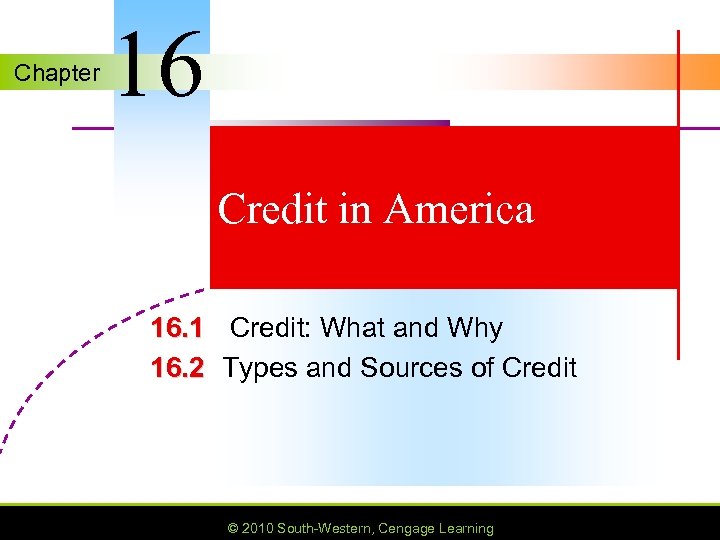 Chapter 16

Credit in America

16.1 Credit: What and Why
16.2 Types and Sources of Credit

© 2010 South-Western, Cengage Learning